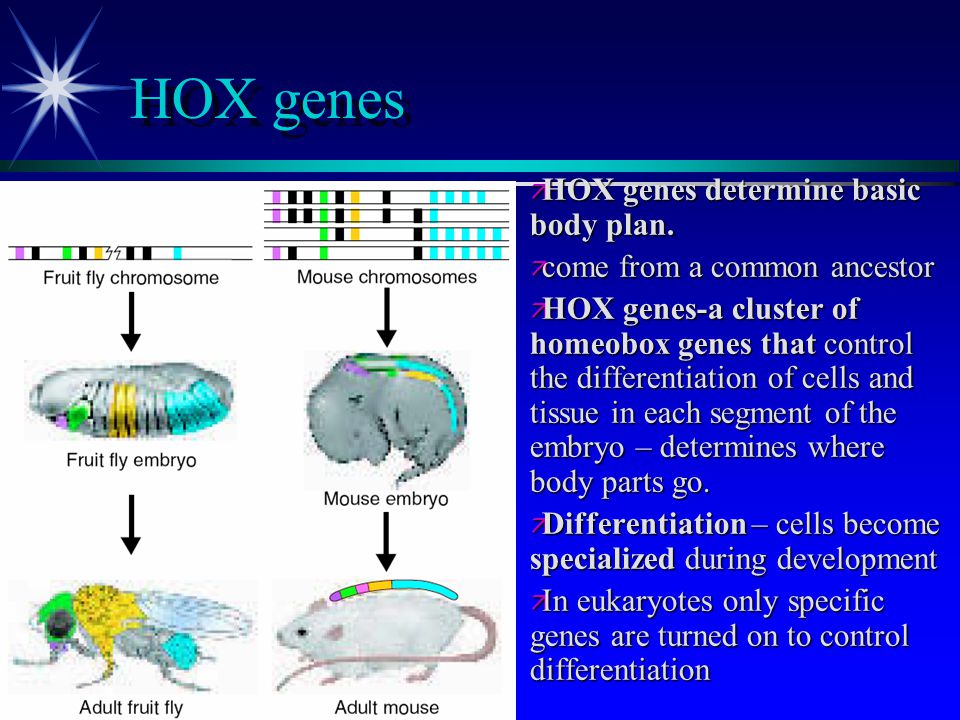 HOX genes

Fruit fly chromosome

Fruit fly embryo

Adult fruit fly

Mouse chromosomes

Mouse embryo

Adult mouse

HOX genes determine basic body plan.

come from a common ancestor

HOX genes-a cluster of homeobox genes that control the differentiation of cells and tissue in each segment of the embryo – determines where body parts go.

Differentiation – cells become specialized during development

In eukaryotes only specific genes are turned on to control differentiation